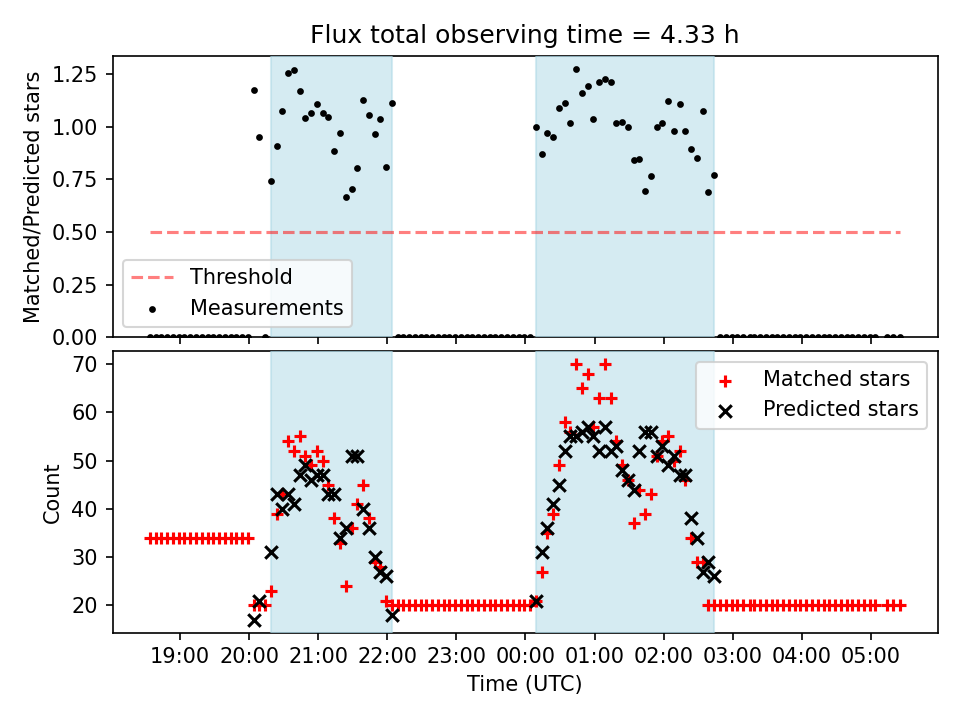 Flux total observing time = 4.33 h

Matched/Predicted stars

1.25
1.00
0.75
0.50
0.25
0.00

Threshold
Measurements

Count

70
60
50
40
30
20

Matched stars
Predicted stars

19:00 20:00 21:00 22:00 23:00 00:00 01:00 02:00 03:00 04:00 05:00

Time (UTC)